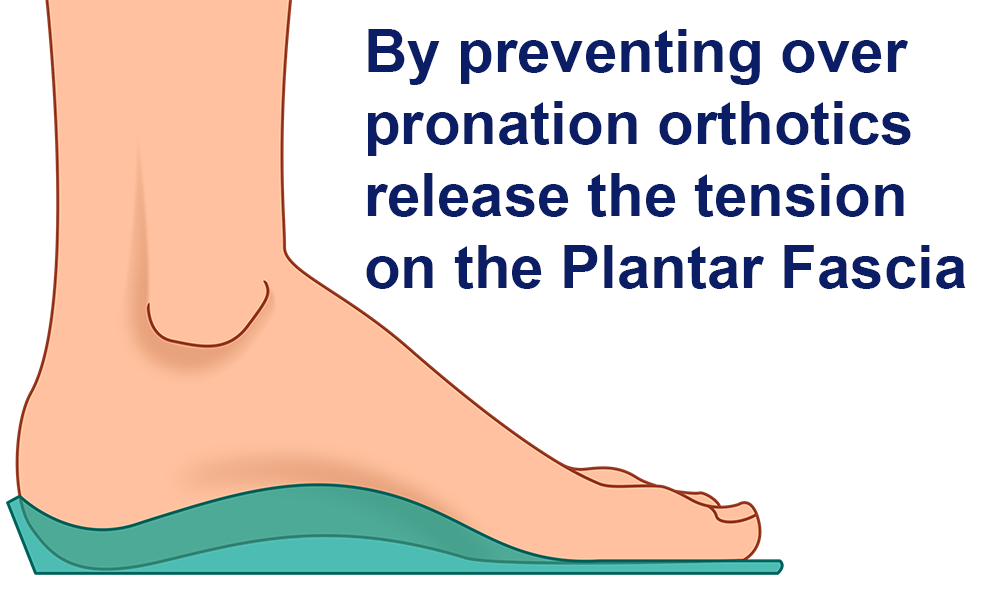 By preventing over pronation orthotics release the tension on the Plantar Fascia